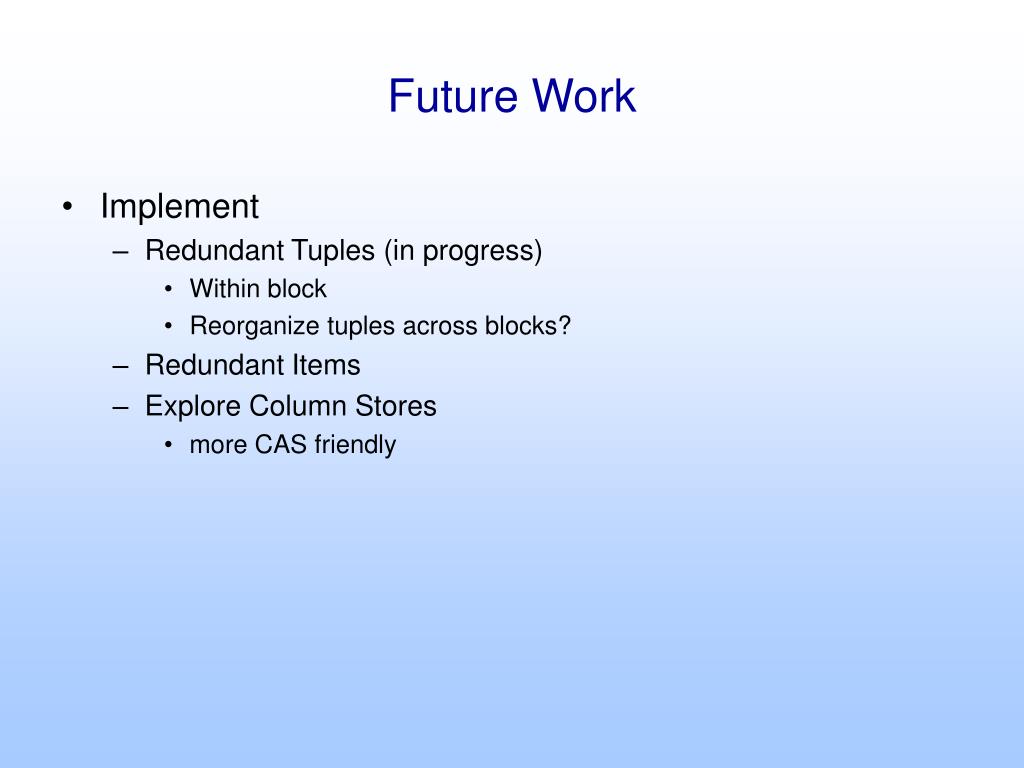 Future Work

• Implement
– Redundant Tuples (in progress)
• Within block
• Reorganize tuples across blocks?
– Redundant Items
– Explore Column Stores
• more CAS friendly